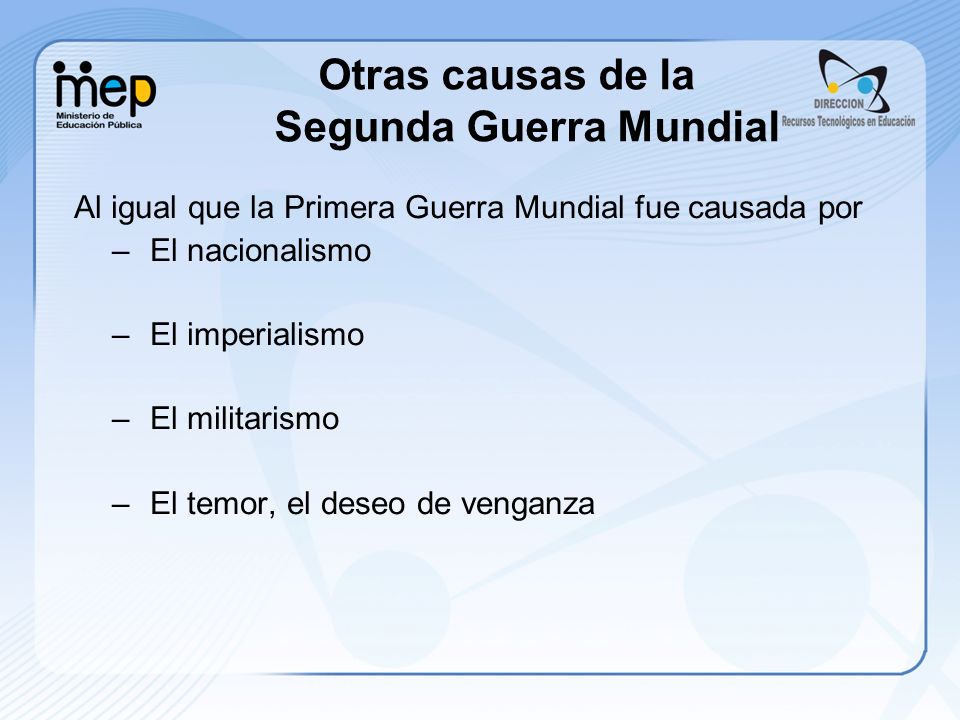 mep
Ministerio de Educación Pública

Otras causas de la Segunda Guerra Mundial

DIRECCION
Recursos Tecnológicos en Educación

Al igual que la Primera Guerra Mundial fue causada por
– El nacionalismo
– El imperialismo
– El militarismo
– El temor, el deseo de venganza